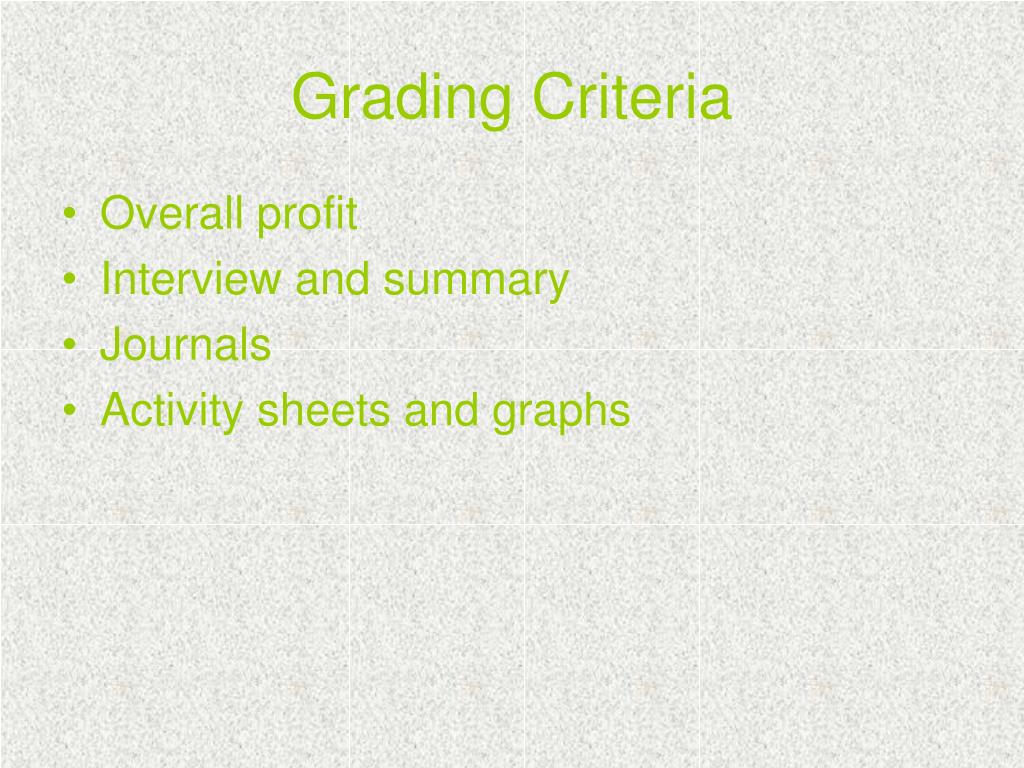 Grading Criteria

• Overall profit
• Interview and summary
• Journals
• Activity sheets and graphs